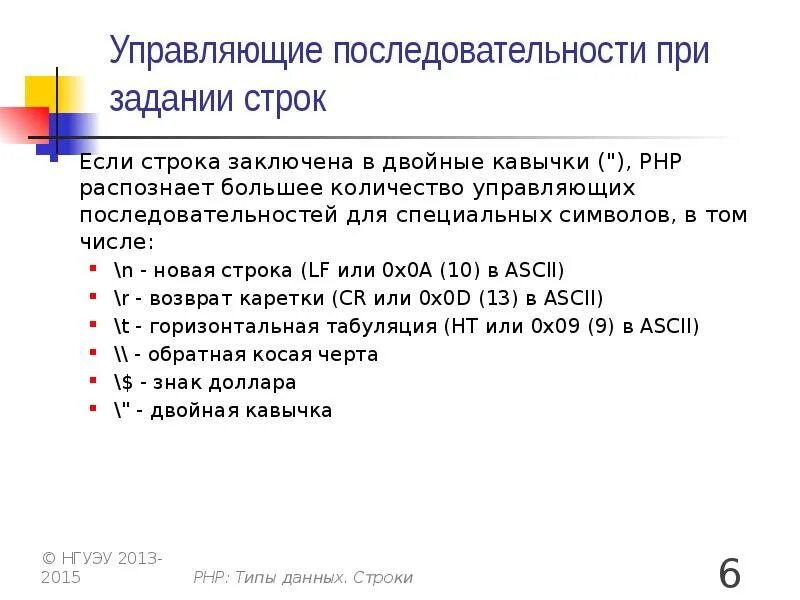 Управляющие последовательности при задании строк

Если строка заключена в двойные кавычки ("), PHP распознает большее количество управляющих последовательностей для специальных символов, в том числе:

\n - новая строка (LF или 0x0A (10) в ASCII)
\r - возврат каретки (CR или 0x0D (13) в ASCII)
\t - горизонтальная табуляция (HT или 0x09 (9) в ASCII)
\\ - обратная косая черта
\$ - знак доллара
\" - двойная кавычка

© НГУЭУ 2013-2015

PHP: Типы данных. Строки

6